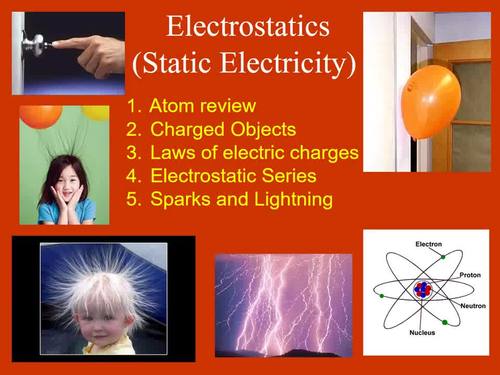 Electrostatics
(Static Electricity)

1. Atom review
2. Charged Objects
3. Laws of electric charges
4. Electrostatic Series
5. Sparks and Lightning

Electron
Proton
Neutron
Nucleus